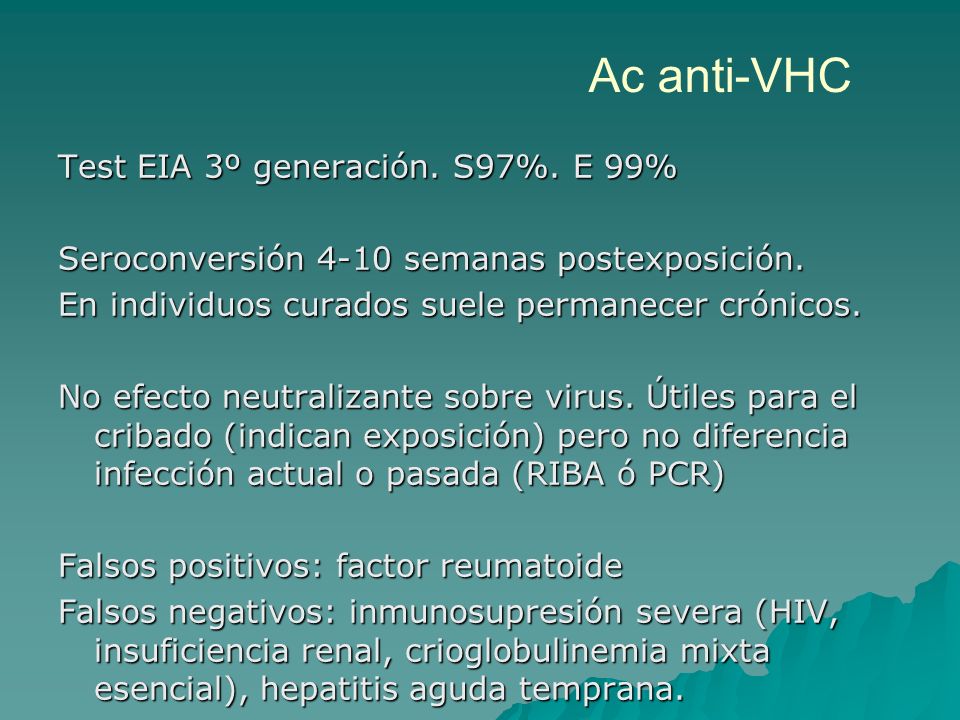 Ac anti-VHC

Test EIA 3º generación. S97%. E 99%

Seroconversión 4-10 semanas postexposición.
En individuos curados suele permanecer crónicos.

No efecto neutralizante sobre virus. Útiles para el cribado (indican exposición) pero no diferencia infección actual o pasada (RIBA ó PCR)

Falsos positivos: factor reumatoide
Falsos negativos: inmunosupresión severa (HIV, insuficiencia renal, crioglobulinemia mixta esencial), hepatitis aguda temprana.